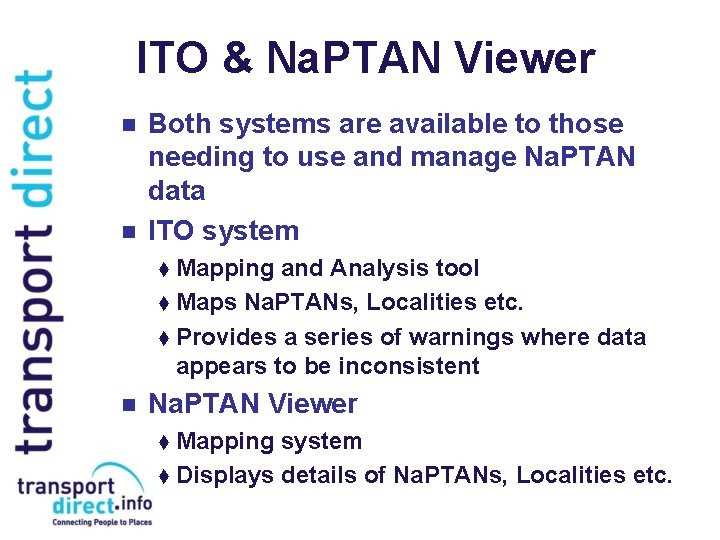 transport direct

ITO & NaPTAN Viewer

■ Both systems are available to those needing to use and manage NaPTAN data

■ ITO system
♦ Mapping and Analysis tool
♦ Maps NaPTANs, Localities etc.
♦ Provides a series of warnings where data appears to be inconsistent

■ NaPTAN Viewer
♦ Mapping system
♦ Displays details of NaPTANs, Localities etc.

transport direct.info
Connecting People to Places